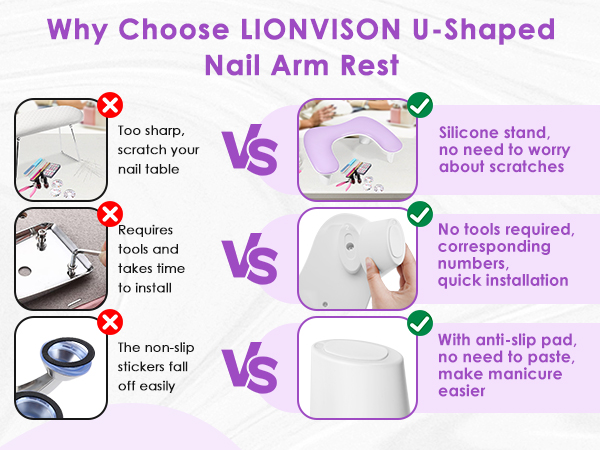 Why Choose LIONVISON U-Shaped Nail Arm Rest

Too sharp, scratch your nail table

VS

Silicone stand, no need to worry about scratches

Requires tools and takes time to install

VS

No tools required, corresponding numbers, quick installation

The non-slip stickers fall off easily

VS

With anti-slip pad, no need to paste, make manicure easier